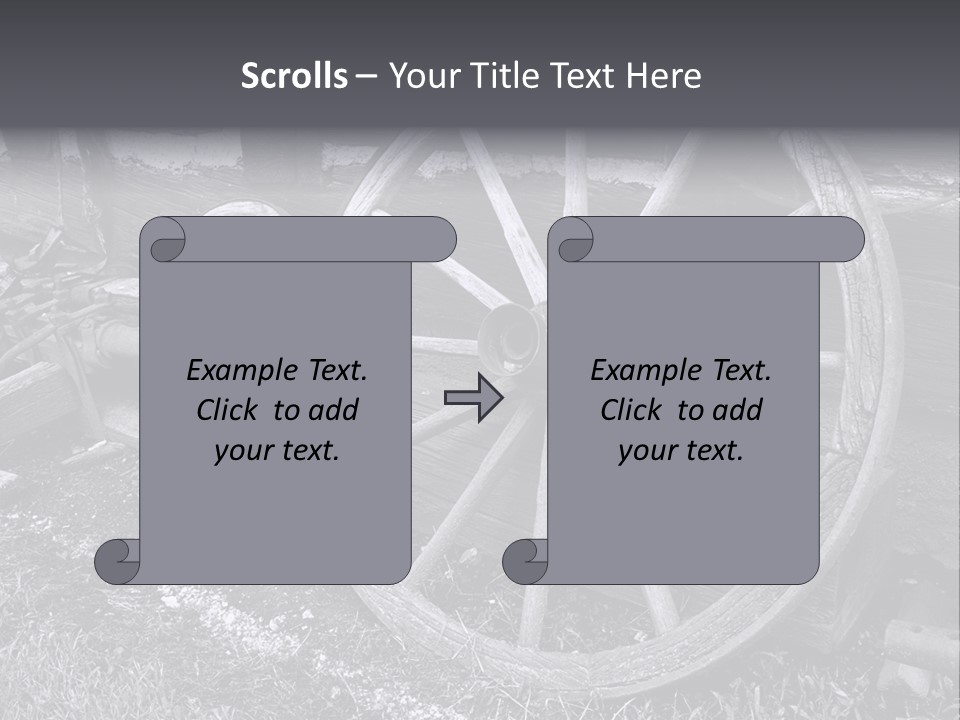 Scrolls – Your Title Text Here

Example Text. Click to add your text.

Example Text. Click to add your text.